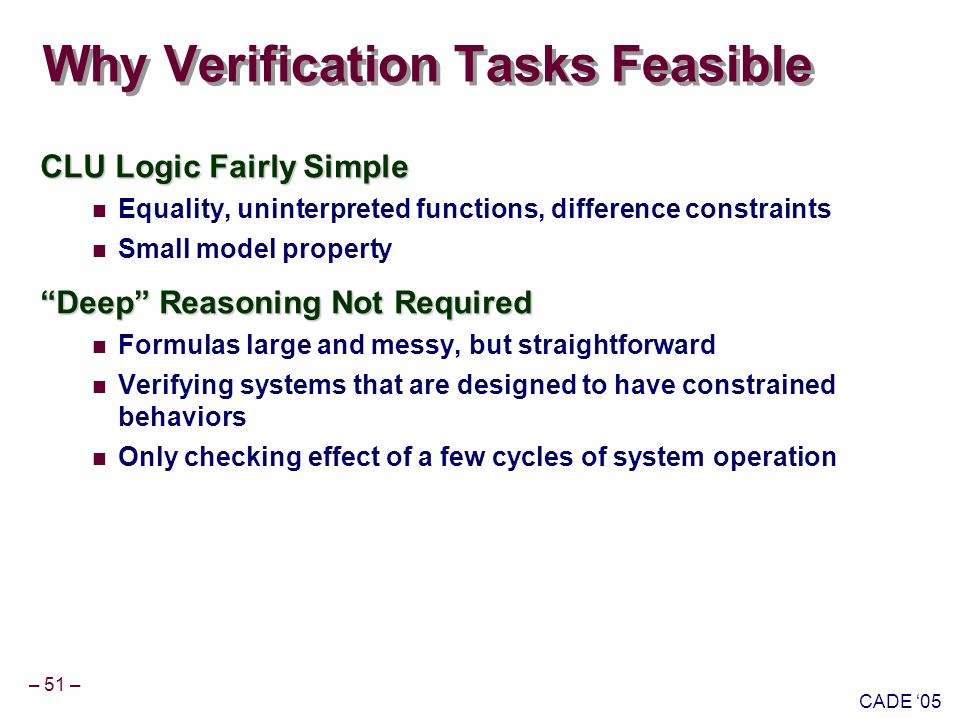 Why Verification Tasks Feasible

CLU Logic Fairly Simple

- Equality, uninterpreted functions, difference constraints
- Small model property

“Deep” Reasoning Not Required

- Formulas large and messy, but straightforward
- Verifying systems that are designed to have constrained behaviors
- Only checking effect of a few cycles of system operation

– 51 –

CADE ‘05